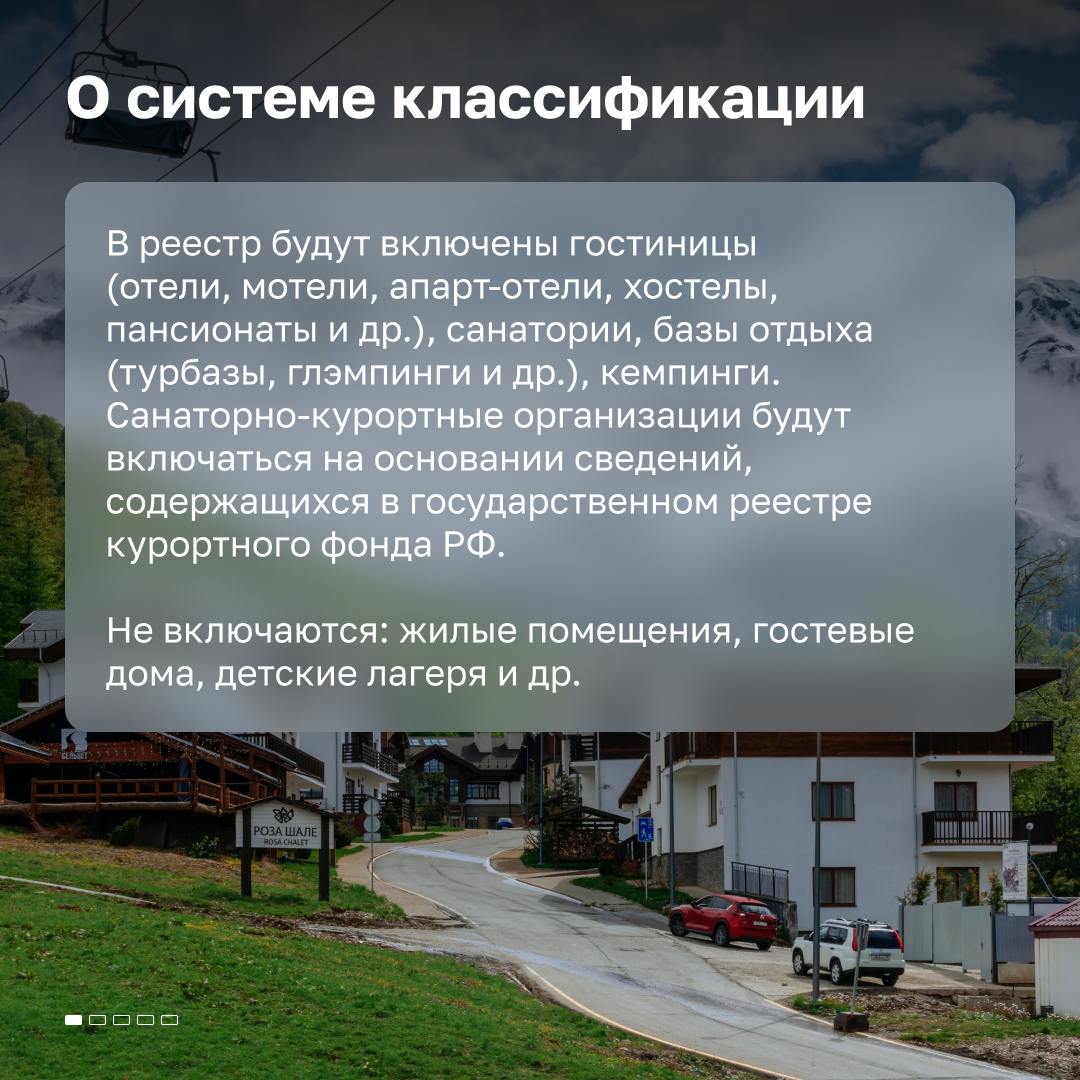 О системе классификации

В реестр будут включены гостиницы (отели, мотели, апарт-отели, хостелы, пансионаты и др.), санатории, базы отдыха (турбазы, глэмпинги и др.), кемпинги. Санаторно-курортные организации будут включаться на основании сведений, содержащихся в государственном реестре курортного фонда РФ.

Не включаются: жилые помещения, гостевые дома, детские лагеря и др.

РОЗА ШАЛЕ
ROSA CHALET